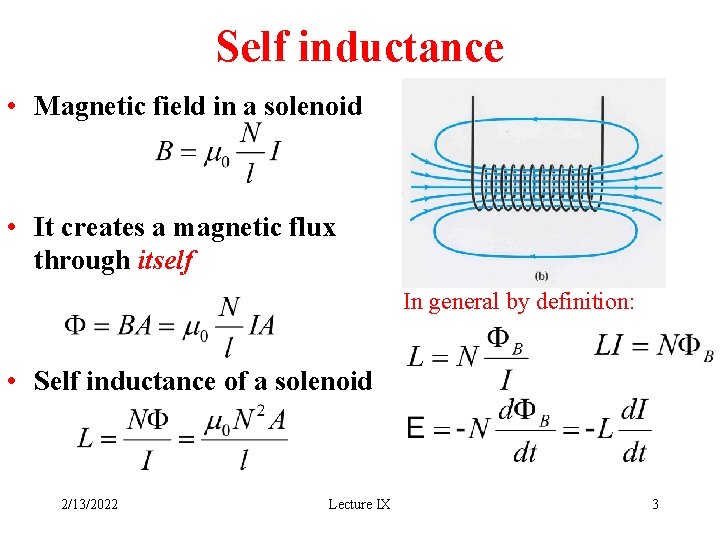 Self inductance

• Magnetic field in a solenoid

$B = \mu_0 \frac{N}{l} I$

• It creates a magnetic flux through itself

$\Phi = BA = \mu_0 \frac{N}{l} IA$

• Self inductance of a solenoid

$L = \frac{N\Phi}{I} = \frac{\mu_0 N^2 A}{l}$

(b)

In general by definition:

$L = N \frac{\Phi_B}{I}$ $LI = N\Phi_B$

$E = -N \frac{d\Phi_B}{dt} = -L \frac{dI}{dt}$

2/13/2022 Lecture IX 3